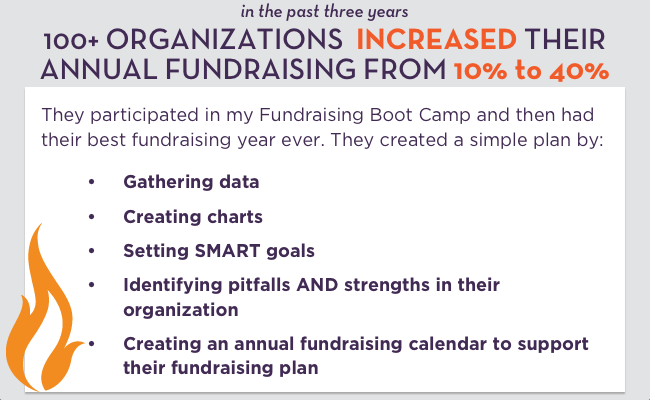 in the past three years

100+ ORGANIZATIONS INCREASED THEIR ANNUAL FUNDRAISING FROM 10% to 40%

They participated in my Fundraising Boot Camp and then had their best fundraising year ever. They created a simple plan by:

• Gathering data
• Creating charts
• Setting SMART goals
• Identifying pitfalls AND strengths in their organization
• Creating an annual fundraising calendar to support their fundraising plan